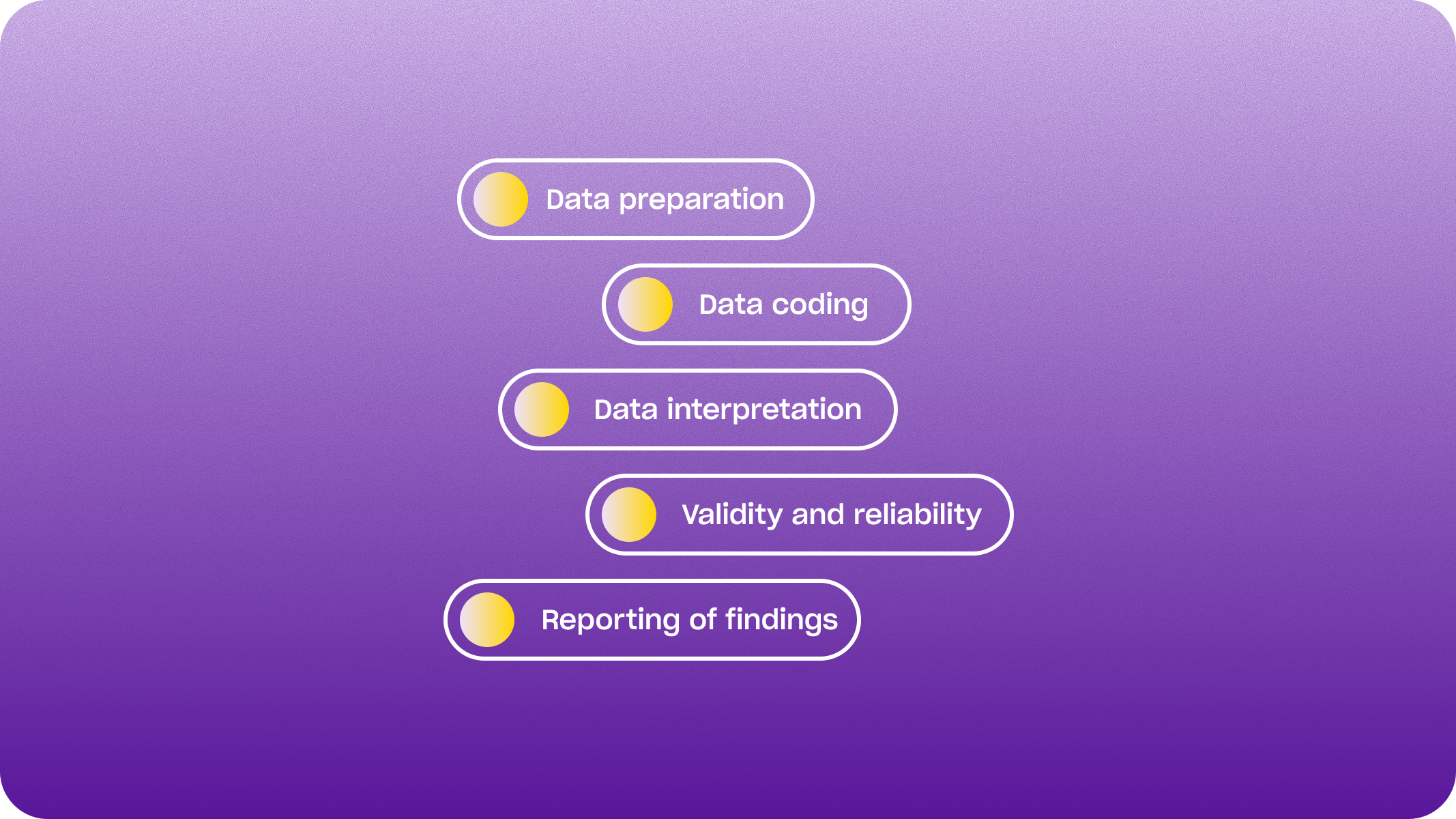 Data preparation

Data coding

Data interpretation

Validity and reliability

Reporting of findings